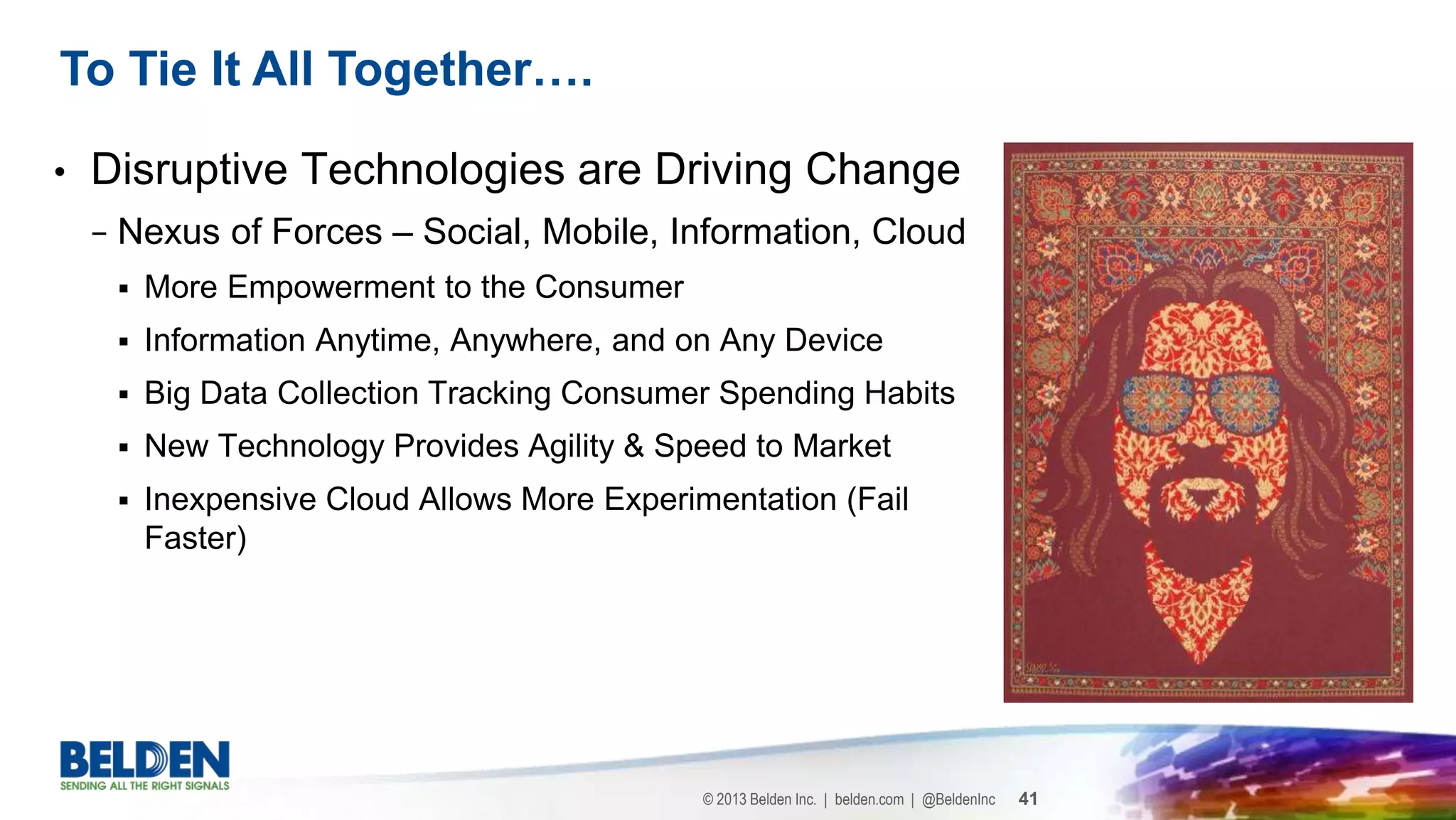 To Tie It All Together….

• Disruptive Technologies are Driving Change

– Nexus of Forces – Social, Mobile, Information, Cloud

▪ More Empowerment to the Consumer

▪ Information Anytime, Anywhere, and on Any Device

▪ Big Data Collection Tracking Consumer Spending Habits

▪ New Technology Provides Agility & Speed to Market

▪ Inexpensive Cloud Allows More Experimentation (Fail Faster)

BELDEN
SENDING ALL THE RIGHT SIGNALS

© 2013 Belden Inc. | belden.com | @BeldenInc 41